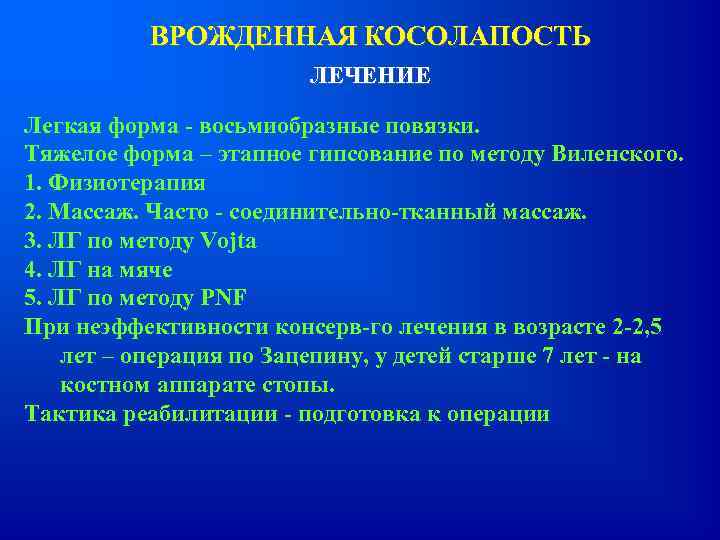 ВРОЖДЕННАЯ КОСОЛАПОСТЬ
ЛЕЧЕНИЕ

Легкая форма - восьмиобразные повязки.
Тяжелое форма – этапное гипсование по методу Виленского.
1. Физиотерапия
2. Массаж. Часто - соединительно-тканный массаж.
3. ЛГ по методу Vojta
4. ЛГ на мяче
5. ЛГ по методу PNF
При неэффективности консерв-го лечения в возрасте 2-2,5 лет – операция по Зацепину, у детей старше 7 лет - на костном аппарате стопы.
Тактика реабилитации - подготовка к операции